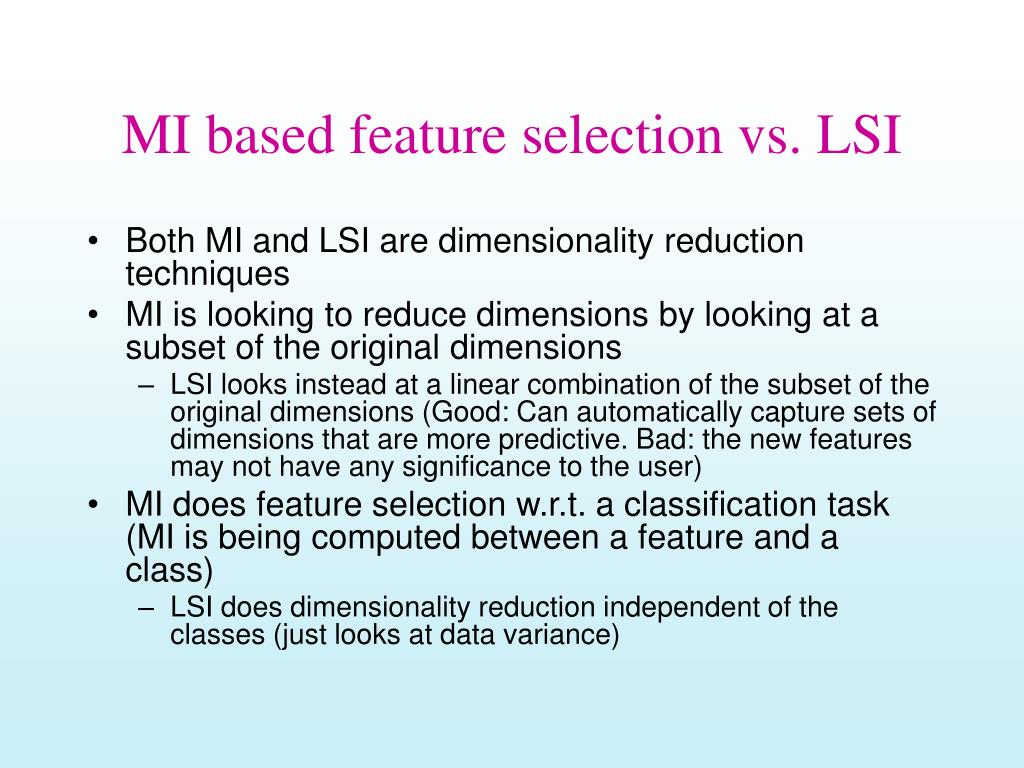 MI based feature selection vs. LSI

• Both MI and LSI are dimensionality reduction techniques
• MI is looking to reduce dimensions by looking at a subset of the original dimensions
– LSI looks instead at a linear combination of the subset of the original dimensions (Good: Can automatically capture sets of dimensions that are more predictive. Bad: the new features may not have any significance to the user)
• MI does feature selection w.r.t. a classification task (MI is being computed between a feature and a class)
– LSI does dimensionality reduction independent of the classes (just looks at data variance)